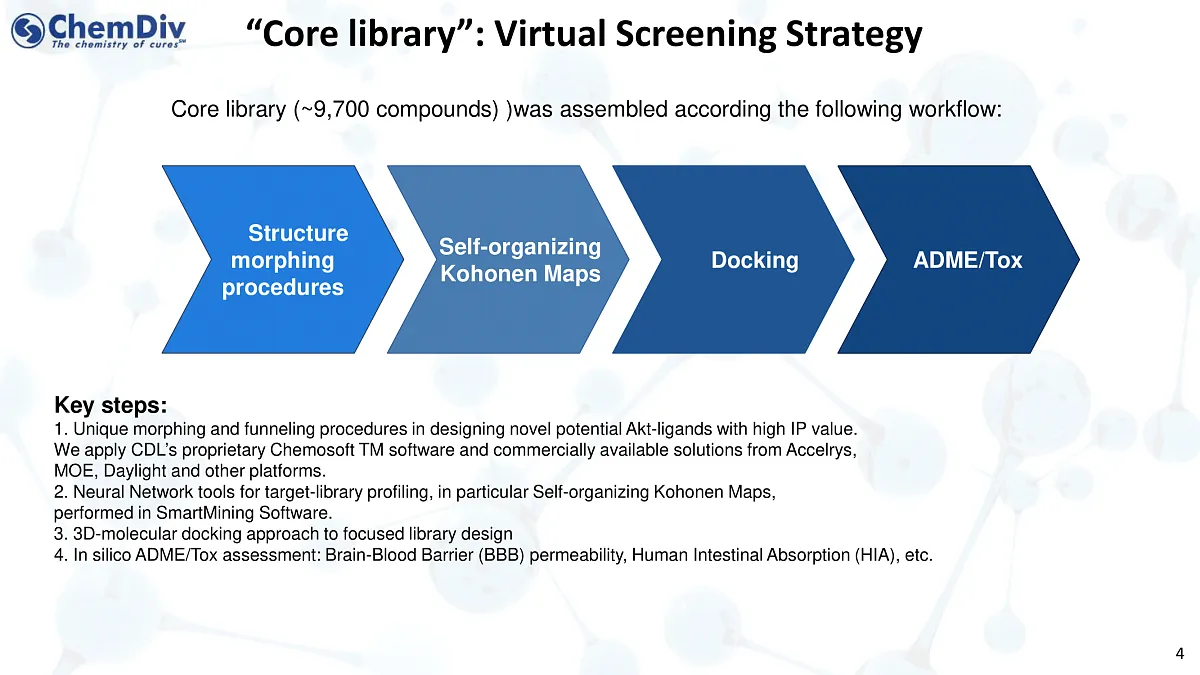 ChemDiv
The chemistry of cures™

“Core library”: Virtual Screening Strategy

Core library (~9,700 compounds) )was assembled according the following workflow:

Structure morphing procedures

Self-organizing Kohonen Maps

Docking

ADME/Tox

Key steps:
1. Unique morphing and funneling procedures in designing novel potential Akt-ligands with high IP value. We apply CDL’s proprietary Chemosoft TM software and commercially available solutions from Accelrys, MOE, Daylight and other platforms.
2. Neural Network tools for target-library profiling, in particular Self-organizing Kohonen Maps, performed in SmartMining Software.
3. 3D-molecular docking approach to focused library design
4. In silico ADME/Tox assessment: Brain-Blood Barrier (BBB) permeability, Human Intestinal Absorption (HIA), etc.

4